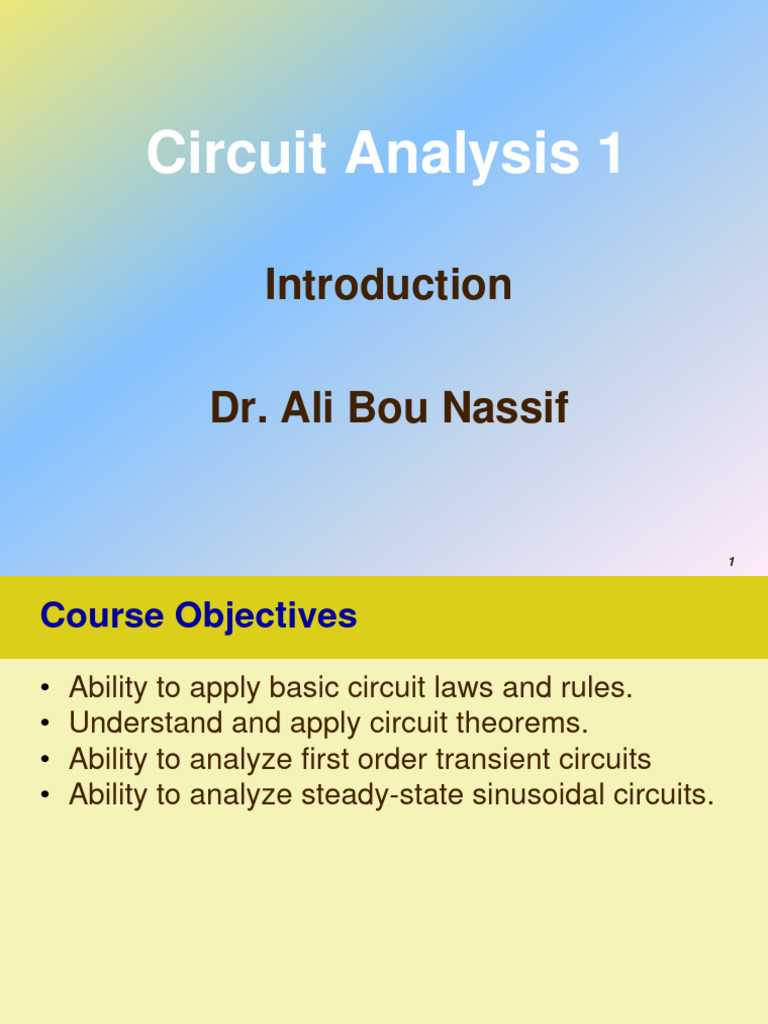 Circuit Analysis 1

Introduction

Dr. Ali Bou Nassif

1

Course Objectives

• Ability to apply basic circuit laws and rules.
• Understand and apply circuit theorems.
• Ability to analyze first order transient circuits
• Ability to analyze steady-state sinusoidal circuits.